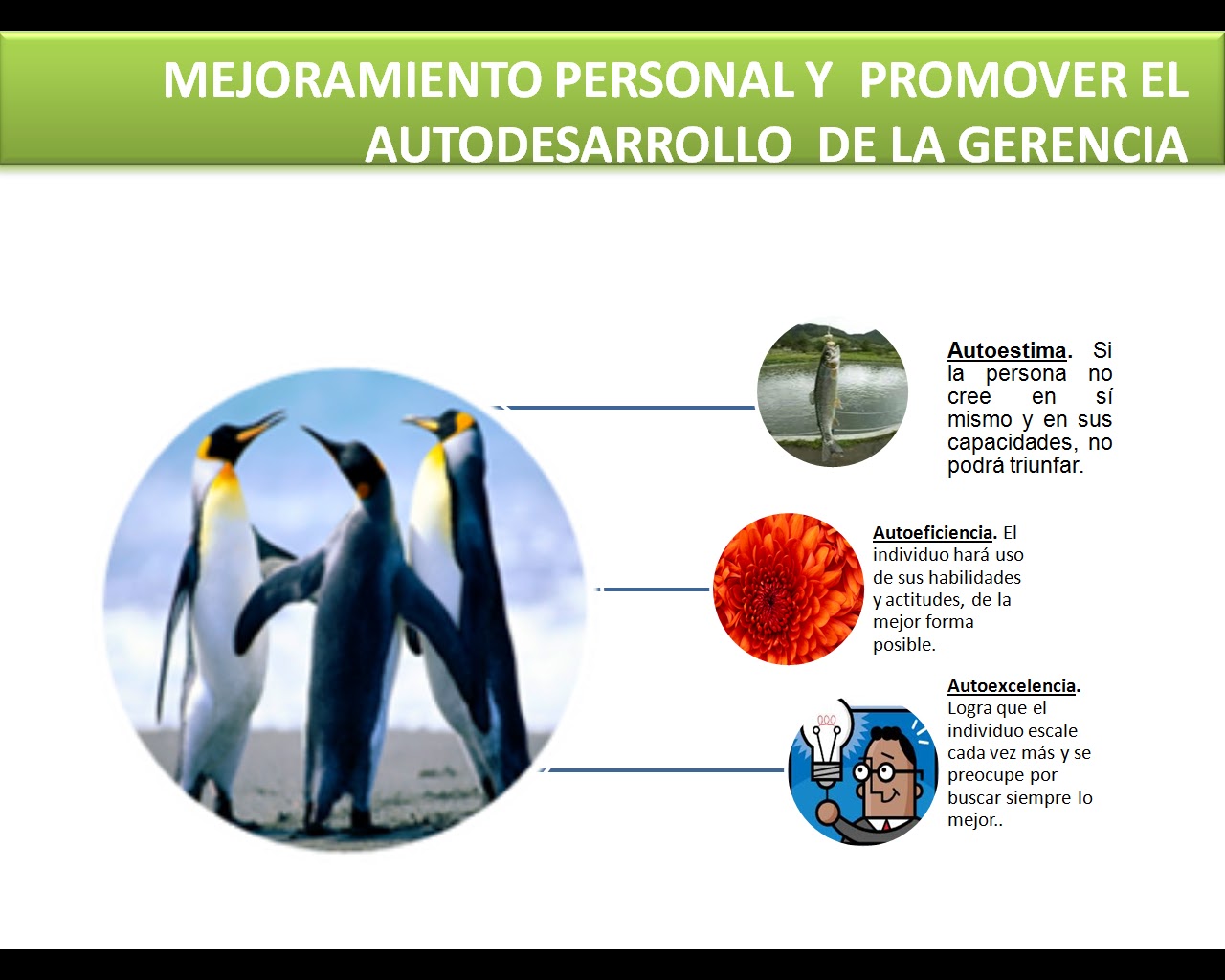 MEJORAMIENTO PERSONAL Y PROMOVER EL AUTODESARROLLO DE LA GERENCIA

Autoestima. Si la persona no cree en sí mismo y en sus capacidades, no podrá triunfar.

Autoeficiencia. El individuo hará uso de sus habilidades y actitudes, de la mejor forma posible.

Autoexcelencia. Logra que el individuo escale cada vez más y se preocupe por buscar siempre lo mejor..